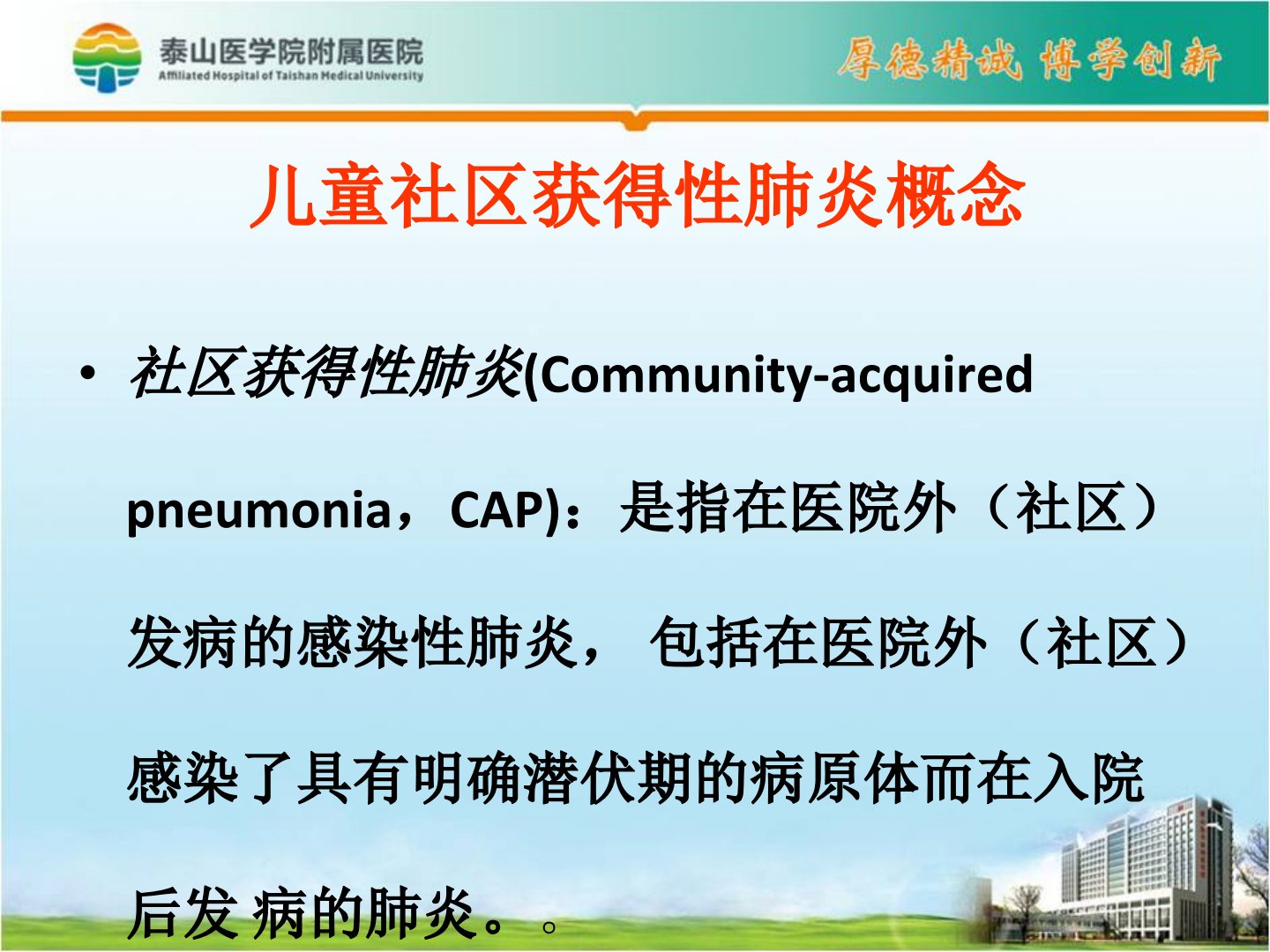 泰山医学院附属医院
Affiliated Hospital of Taishan Medical University

厚德精诚 博学创新

儿童社区获得性肺炎概念

• 社区获得性肺炎(Community-acquired pneumonia，CAP)：是指在医院外（社区）发病的感染性肺炎， 包括在医院外（社区）感染了具有明确潜伏期的病原体而在入院后发 病的肺炎。。